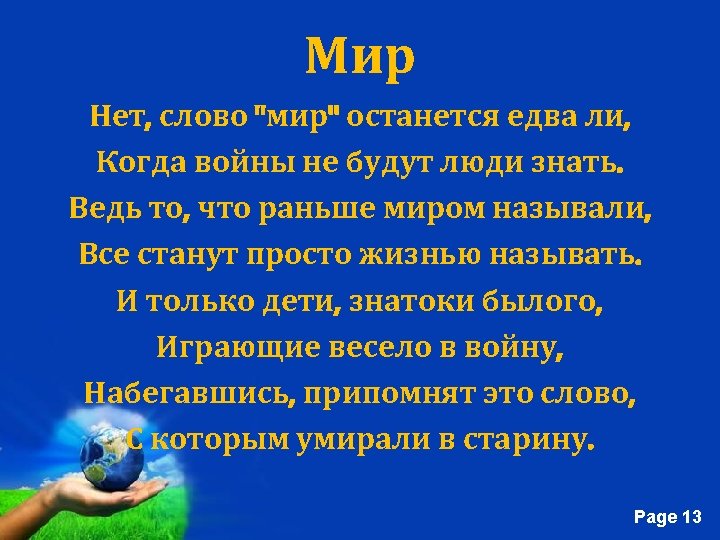 Мир

Нет, слово "мир" останется едва ли,
Когда войны не будут люди знать.
Ведь то, что раньше миром называли,
Все станут просто жизнью называть.
И только дети, знатоки былого,
Играющие весело в войну,
Набегавшись, припомнят это слово,
С которым умирали в старину.

Page 13